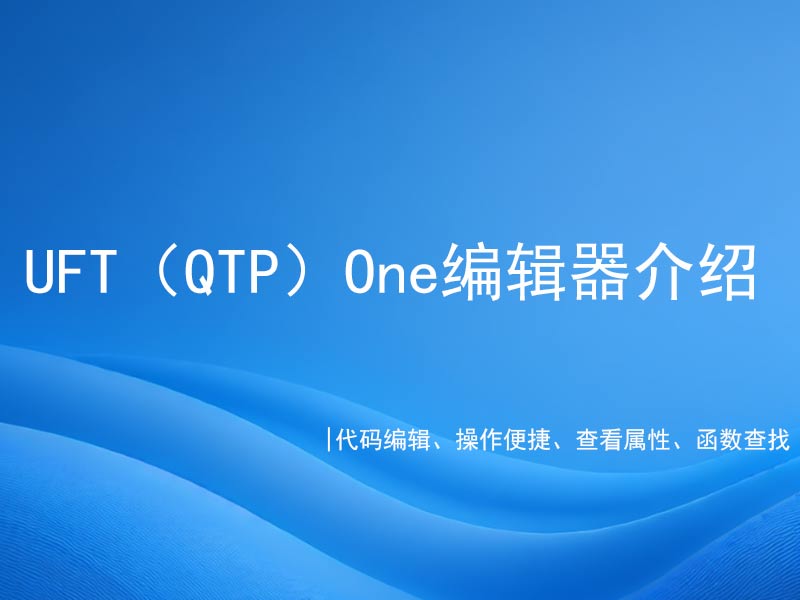 UFT（QTP）One编辑器介绍

|代码编辑、操作便捷、查看属性、函数查找